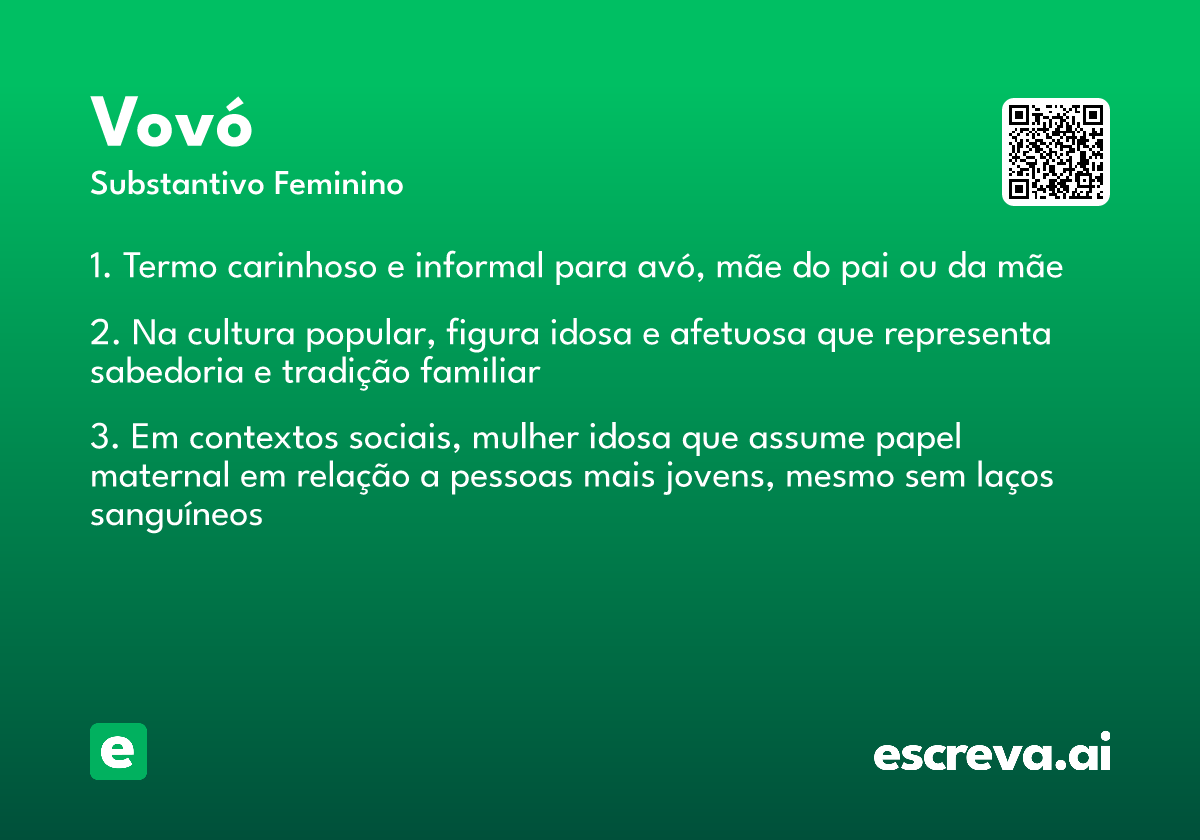 Vovó
Substantivo Feminino

1. Termo carinhoso e informal para avó, mãe do pai ou da mãe

2. Na cultura popular, figura idosa e afetuosa que representa sabedoria e tradição familiar

3. Em contextos sociais, mulher idosa que assume papel maternal em relação a pessoas mais jovens, mesmo sem laços sanguíneos

e

escreva.ai